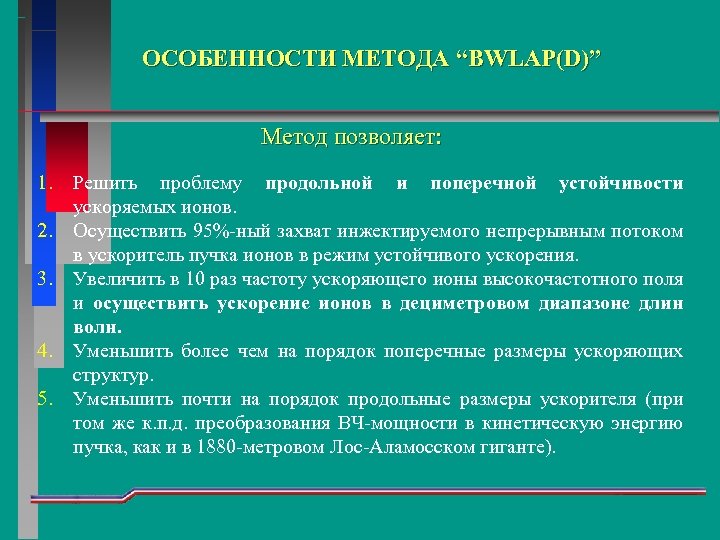 ОСОБЕННОСТИ МЕТОДА “BWLAP(D)”

Метод позволяет:

1. Решить проблему продольной и поперечной устойчивости ускоряемых ионов.
2. Осуществить 95%-ный захват инжектируемого непрерывным потоком в ускоритель пучка ионов в режим устойчивого ускорения.
3. Увеличить в 10 раз частоту ускоряющего ионы высокочастотного поля и осуществить ускорение ионов в дециметровом диапазоне длин волн.
4. Уменьшить более чем на порядок поперечные размеры ускоряющих структур.
5. Уменьшить почти на порядок продольные размеры ускорителя (при том же к.п.д. преобразования ВЧ-мощности в кинетическую энергию пучка, как и в 1880-метровом Лос-Аламосском гиганте).